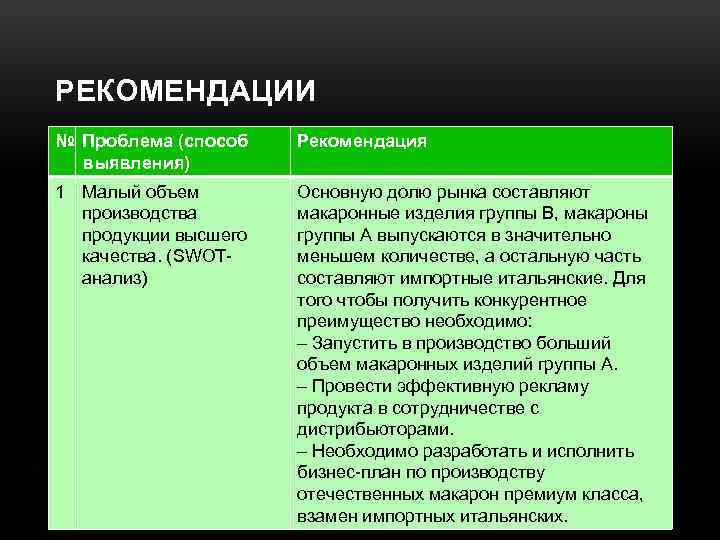 РЕКОМЕНДАЦИИ

| № | Проблема (способ выявления) | Рекомендация |
|---|---|---|
| 1 | Малый объем производства продукции высшего качества. (SWOT-анализ) | Основную долю рынка составляют макаронные изделия группы В, макароны группы А выпускаются в значительно меньшем количестве, а остальную часть составляют импортные итальянские. Для того чтобы получить конкурентное преимущество необходимо: – Запустить в производство больший объем макаронных изделий группы А. – Провести эффективную рекламу продукта в сотрудничестве с дистрибьюторами. – Необходимо разработать и исполнить бизнес-план по производству отечественных макарон премиум класса, взамен импортных итальянских. |